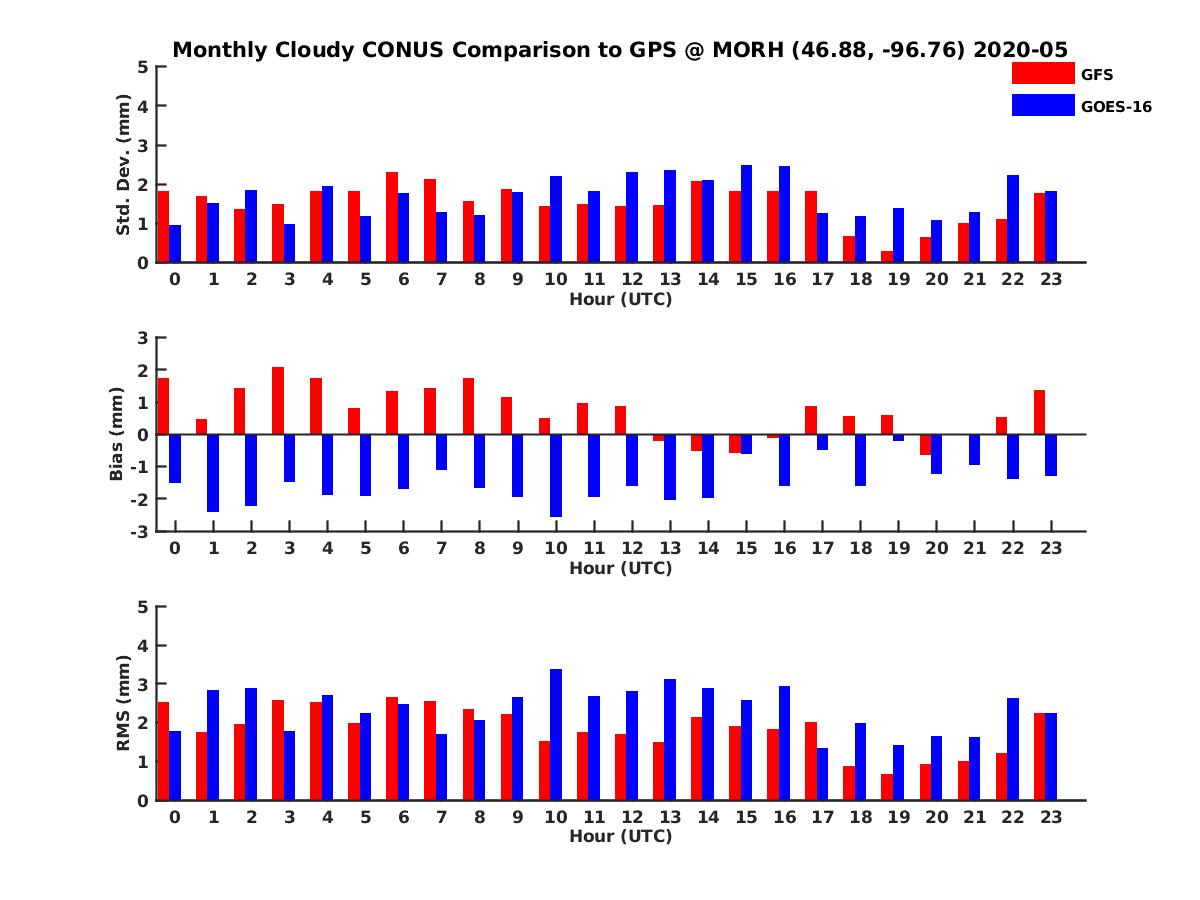 Monthly Cloudy CONUS Comparison to GPS @ MORH (46.88, -96.76) 2020-05

GFS
GOES-16

Std. Dev. (mm)
5
4
3
2
1
0
0 1 2 3 4 5 6 7 8 9 10 11 12 13 14 15 16 17 18 19 20 21 22 23
Hour (UTC)

Bias (mm)
3
2
1
0
-1
-2
-3
0 1 2 3 4 5 6 7 8 9 10 11 12 13 14 15 16 17 18 19 20 21 22 23
Hour (UTC)

RMS (mm)
5
4
3
2
1
0
0 1 2 3 4 5 6 7 8 9 10 11 12 13 14 15 16 17 18 19 20 21 22 23
Hour (UTC)